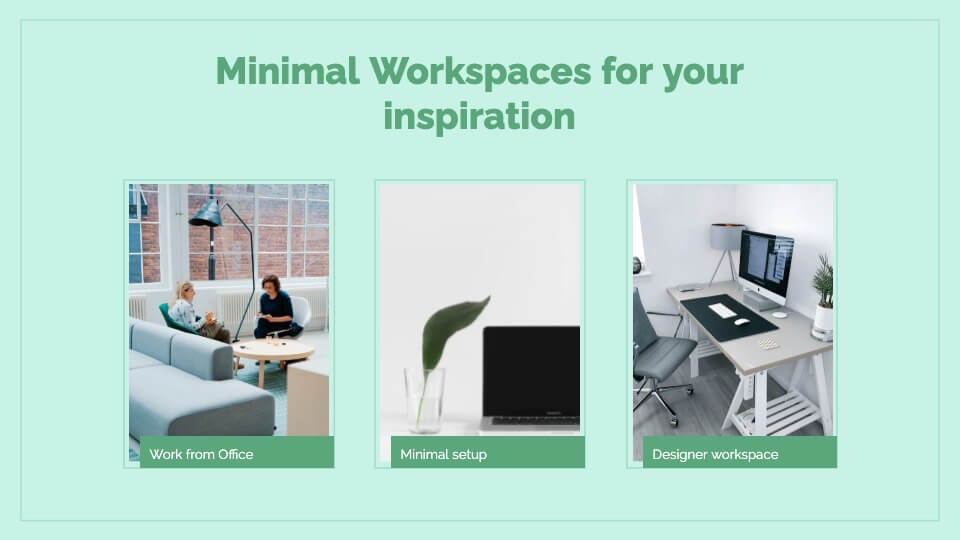 Minimal Workspaces for your inspiration

Work from Office

Minimal setup

Designer workspace